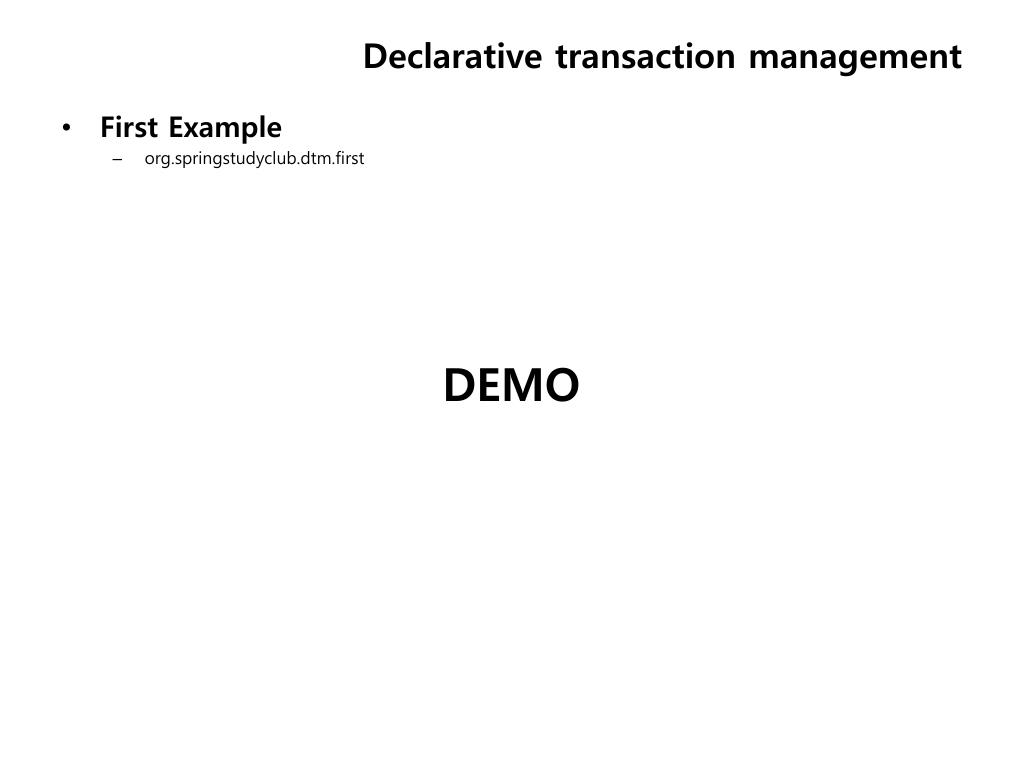 Declarative transaction management

• First Example
  – org.springstudyclub.dtm.first

DEMO